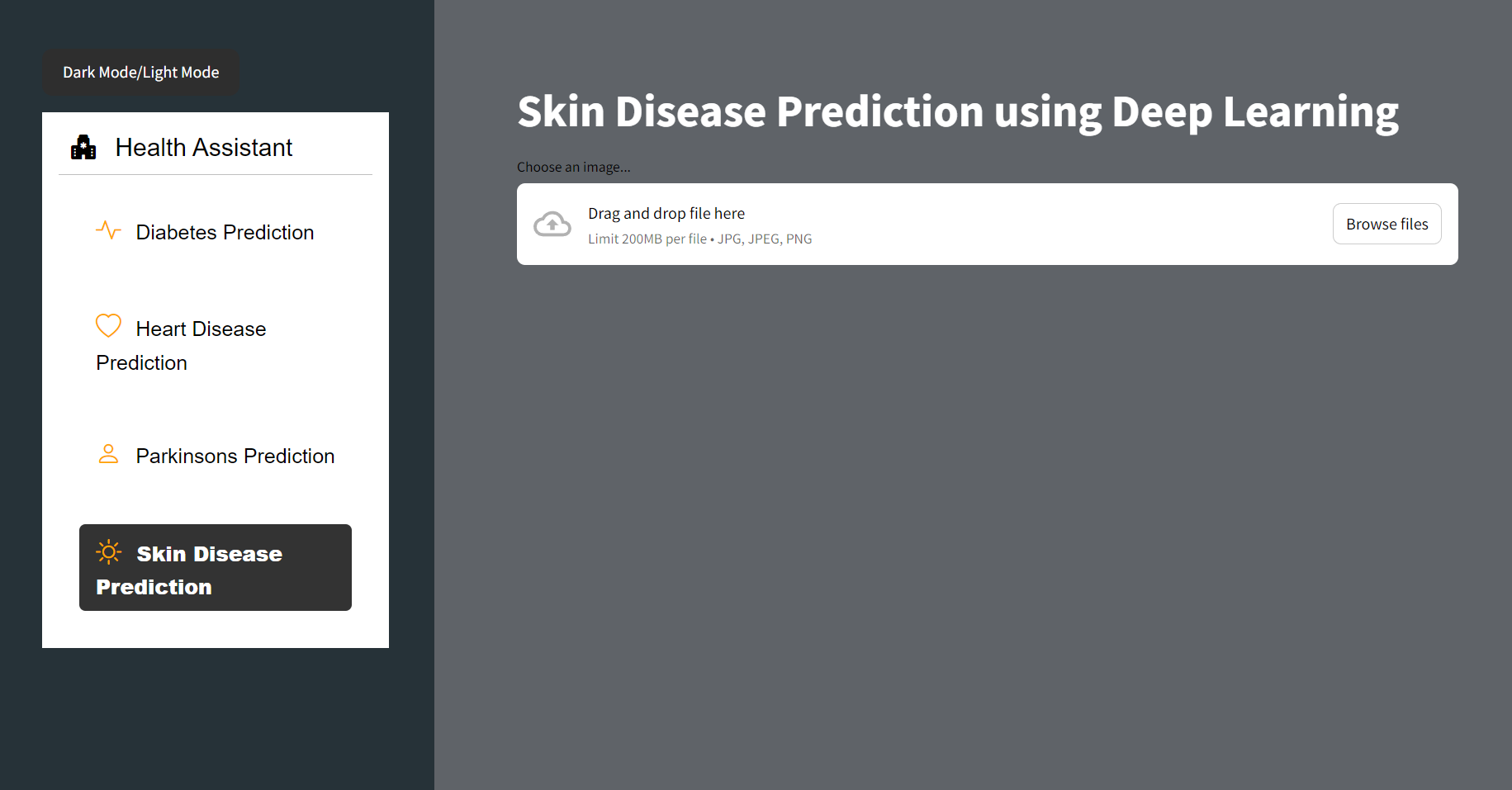 Dark Mode/Light Mode

Health Assistant

Diabetes Prediction

Heart Disease Prediction

Parkinsons Prediction

Skin Disease Prediction

Skin Disease Prediction using Deep Learning

Choose an image...

Drag and drop file here

Limit 200MB per file • JPG, JPEG, PNG

Browse files